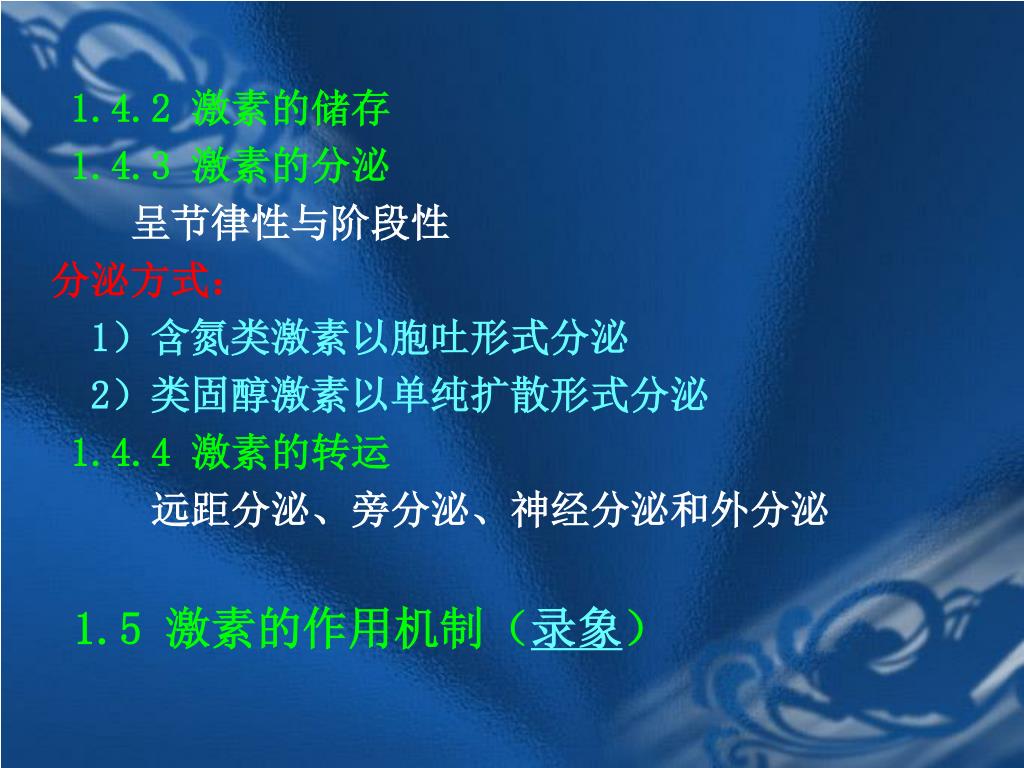 1.4.2 激素的储存
1.4.3 激素的分泌
呈节律性与阶段性
分泌方式：
1）含氮类激素以胞吐形式分泌
2）类固醇激素以单纯扩散形式分泌
1.4.4 激素的转运
远距分泌、旁分泌、神经分泌和外分泌

1.5 激素的作用机制（录象）